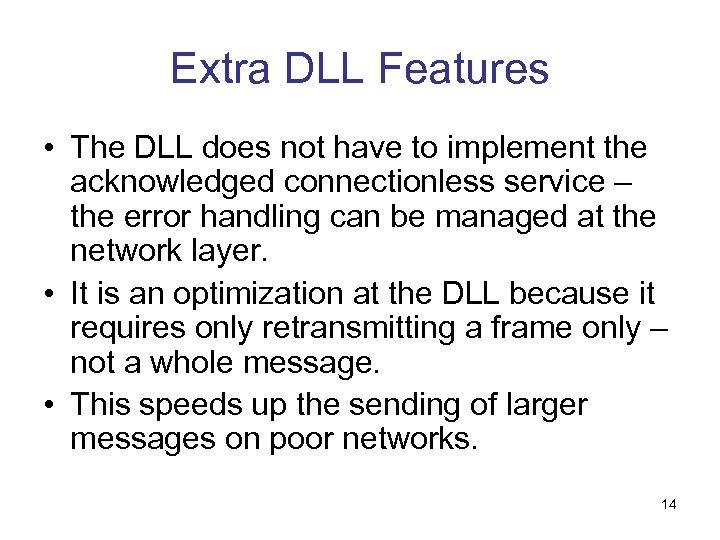 Extra DLL Features

• The DLL does not have to implement the acknowledged connectionless service – the error handling can be managed at the network layer.

• It is an optimization at the DLL because it requires only retransmitting a frame only – not a whole message.

• This speeds up the sending of larger messages on poor networks.

14